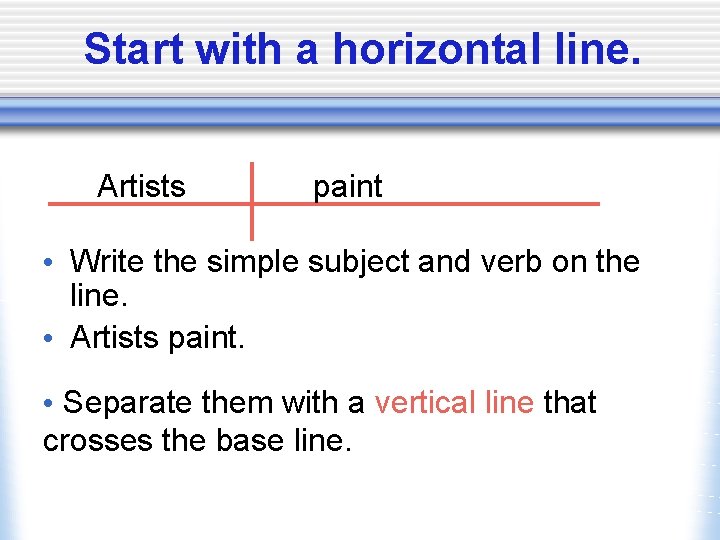 Start with a horizontal line.

Artists paint

• Write the simple subject and verb on the line.
• Artists paint.

• Separate them with a vertical line that crosses the base line.